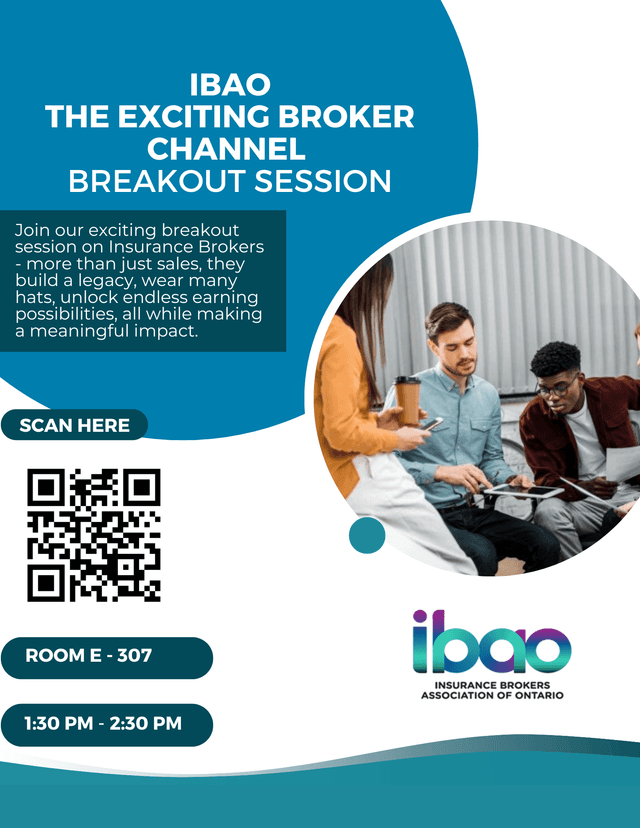 IBAO
THE EXCITING BROKER CHANNEL
BREAKOUT SESSION

Join our exciting breakout session on Insurance Brokers - more than just sales, they build a legacy, wear many hats, unlock endless earning possibilities, all while making a meaningful impact.

SCAN HERE

ROOM E - 307

1:30 PM - 2:30 PM

ibao
INSURANCE BROKERS ASSOCIATION OF ONTARIO